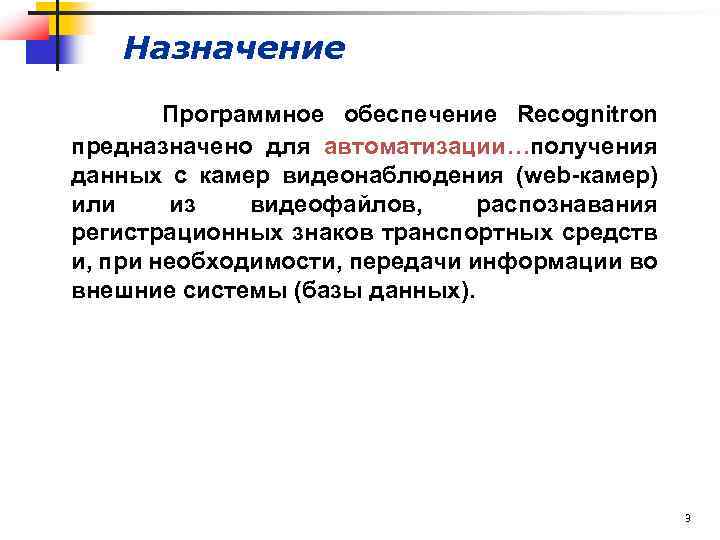 Назначение

Программное обеспечение Recognitron предназначено для автоматизации…получения данных с камер видеонаблюдения (web-камер) или из видеофайлов, распознавания регистрационных знаков транспортных средств и, при необходимости, передачи информации во внешние системы (базы данных).

3